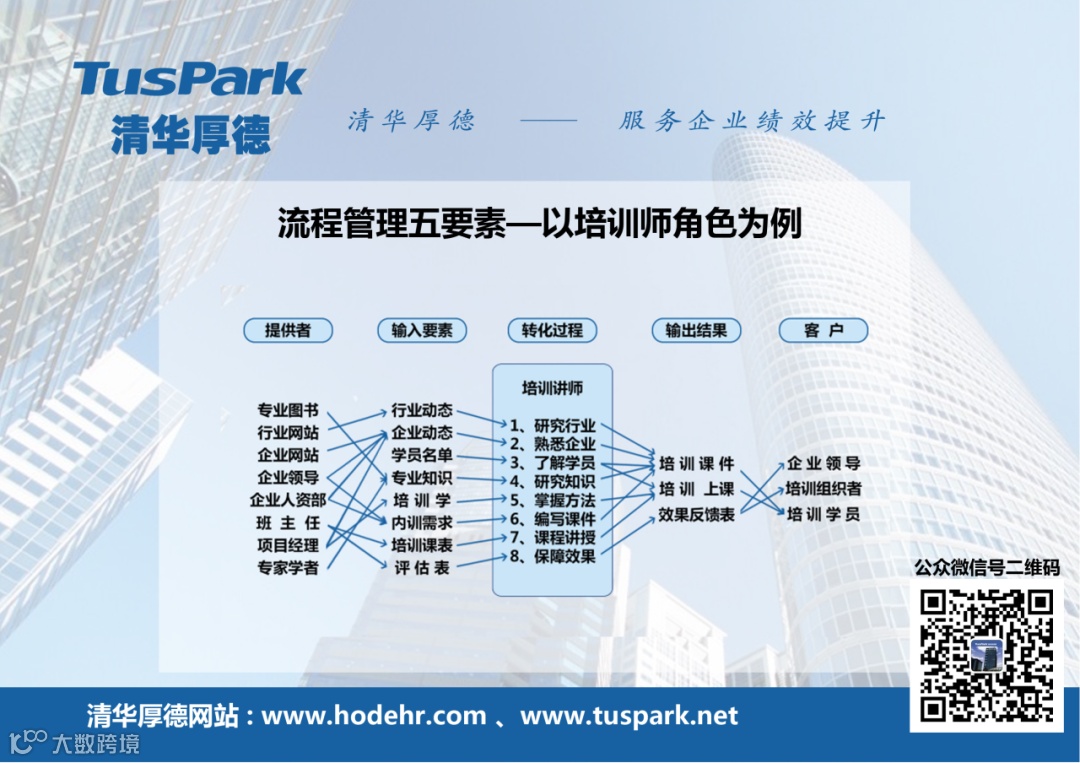 TusPark
清华厚德

清华厚德 —— 服务企业绩效提升

流程管理五要素—以培训师角色为例

提供者

输入要素

转化过程

输出结果

客户

专业图书
行业网站
企业网站
企业领导
企业人资部
班主任
项目经理
专家学者

行业动态
企业动态
学员名单
专业知识
培训学
内训需求
培训课表
评估表

培训讲师
1、研究行业
2、熟悉企业
3、了解学员
4、研究知识
5、掌握方法
6、编写课件
7、课程讲授
8、保障效果

培训课件
培训上课
效果反馈表

企业领导
培训组织者
培训学员

公众微信号二维码

清华厚德网站：www.hodehr.com 、www.tuspark.net

大数跨境